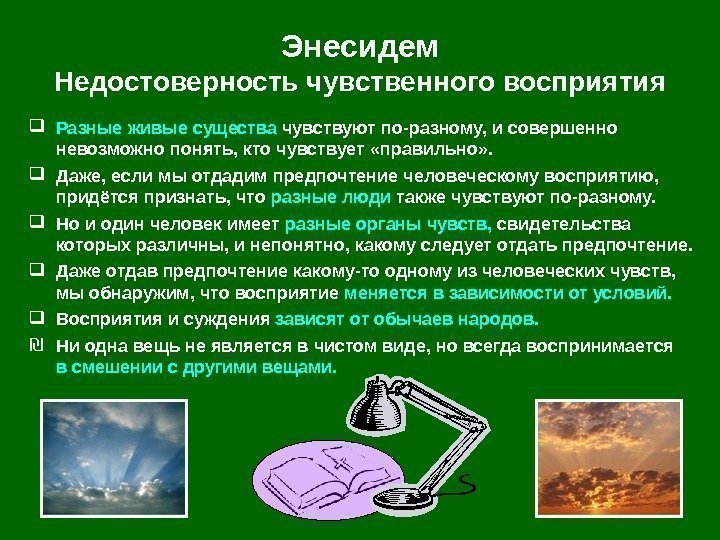 Энесидем
Недостоверность чувственного восприятия

❑ Разные живые существа чувствуют по-разному, и совершенно невозможно понять, кто чувствует «правильно».

❑ Даже, если мы отдадим предпочтение человеческому восприятию, придётся признать, что разные люди также чувствуют по-разному.

❑ Но и один человек имеет разные органы чувств, свидетельства которых различны, и непонятно, какому следует отдать предпочтение.

❑ Даже отдав предпочтение какому-то одному из человеческих чувств, мы обнаружим, что восприятие меняется в зависимости от условий.

❑ Восприятия и суждения зависят от обычаев народов.

₪ Ни одна вещь не является в чистом виде, но всегда воспринимается в смешении с другими вещами.